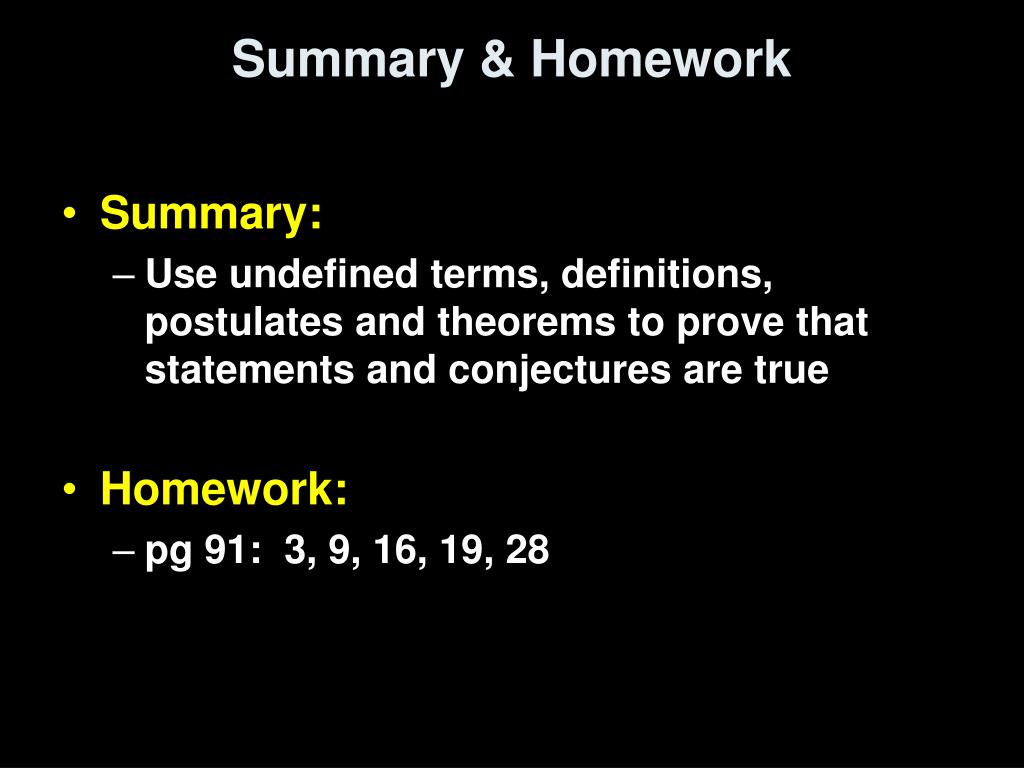 Summary & Homework

• Summary:
– Use undefined terms, definitions, postulates and theorems to prove that statements and conjectures are true

• Homework:
– pg 91: 3, 9, 16, 19, 28